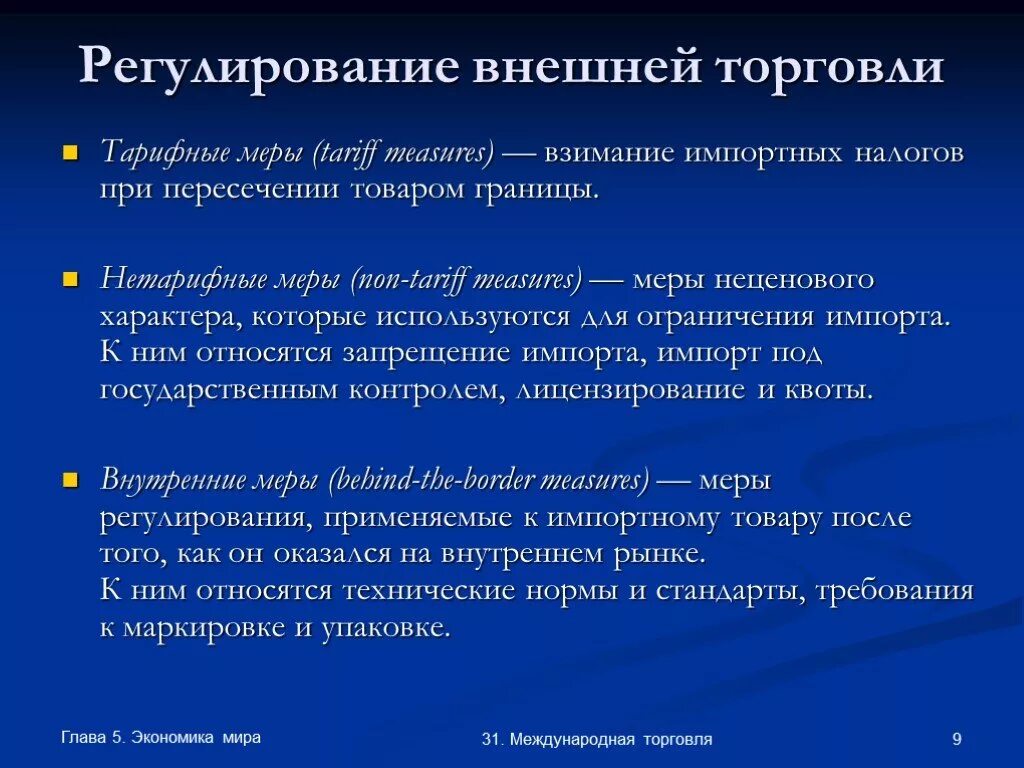 Регулирование внешней торговли

Тарифные меры (tariff measures) — взимание импортных налогов при пересечении товаром границы.

Нетарифные меры (non-tariff measures) — меры неценового характера, которые используются для ограничения импорта. К ним относятся запрещение импорта, импорт под государственным контролем, лицензирование и квоты.

Внутренние меры (behind-the-border measures) — меры регулирования, применяемые к импортному товару после того, как он оказался на внутреннем рынке.
К ним относятся технические нормы и стандарты, требования к маркировке и упаковке.

Глава 5. Экономика мира

31. Международная торговля

9